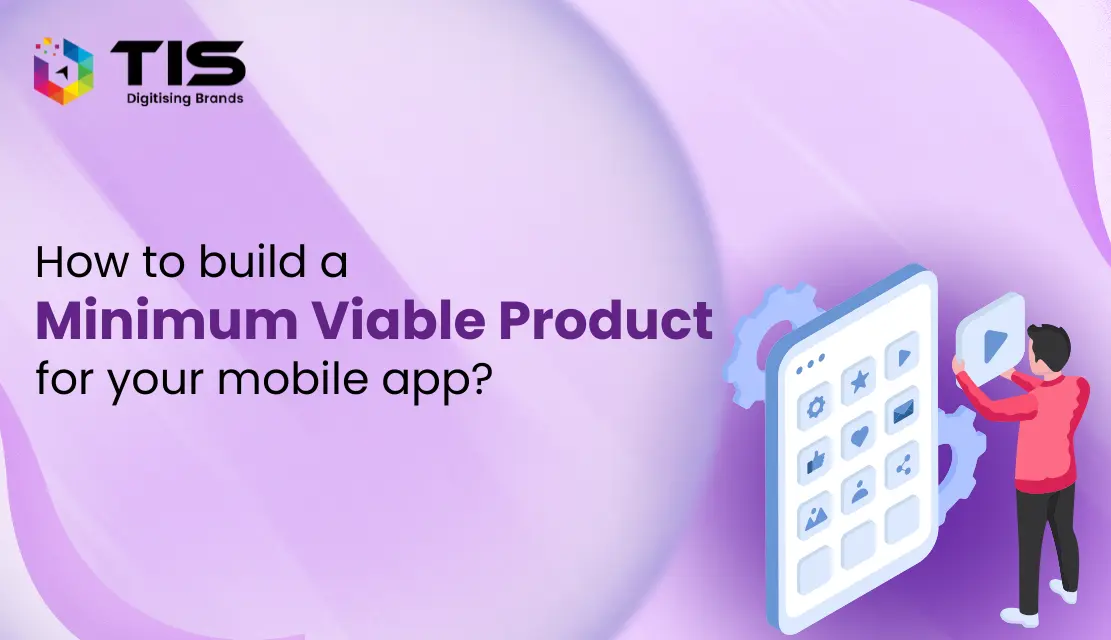 TIS
Digitising Brands

How to build a
Minimum Viable Product
for your mobile app?